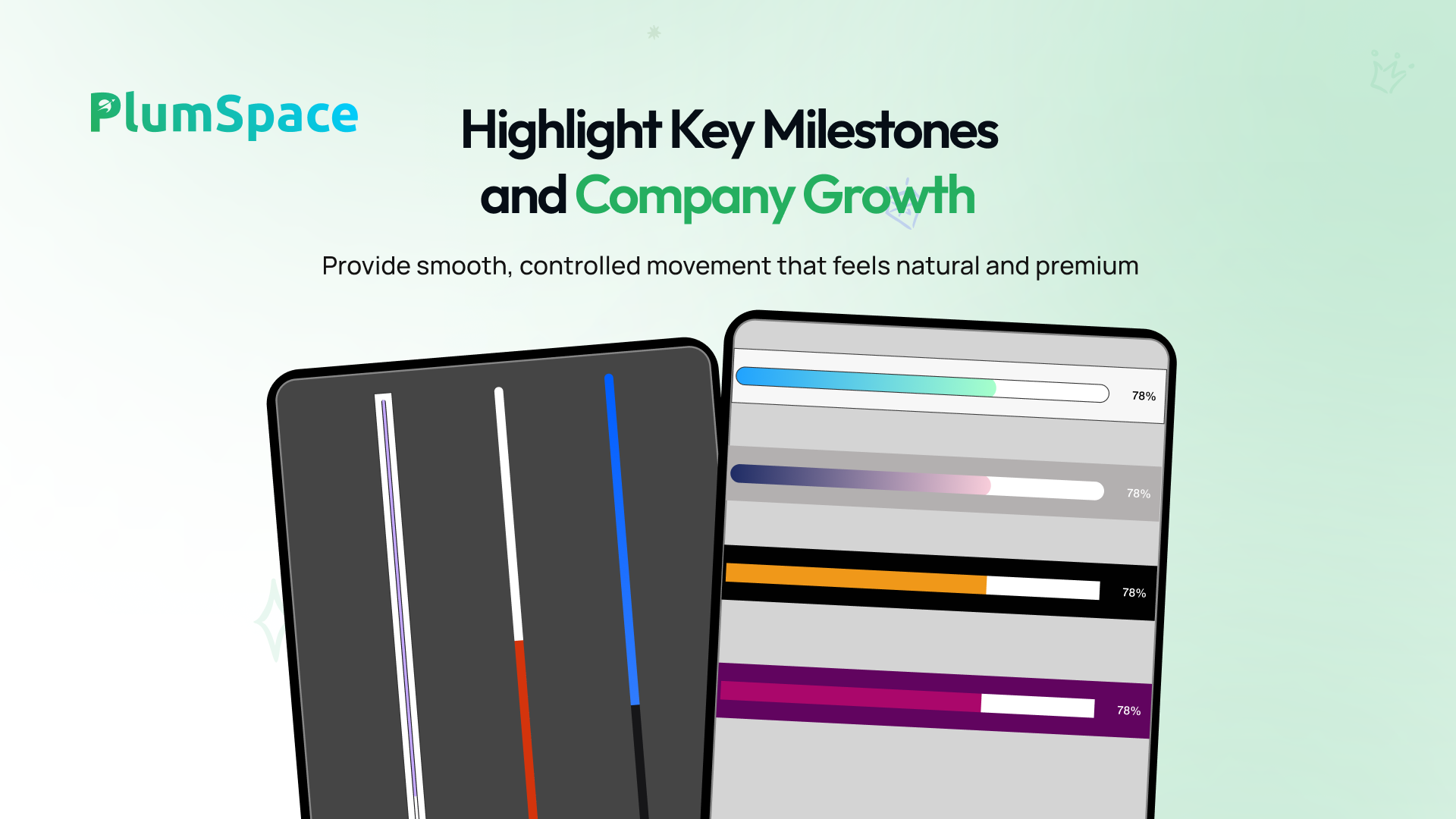 PlumSpace

Highlight Key Milestones and Company Growth

Provide smooth, controlled movement that feels natural and premium

78%

78%

78%

78%